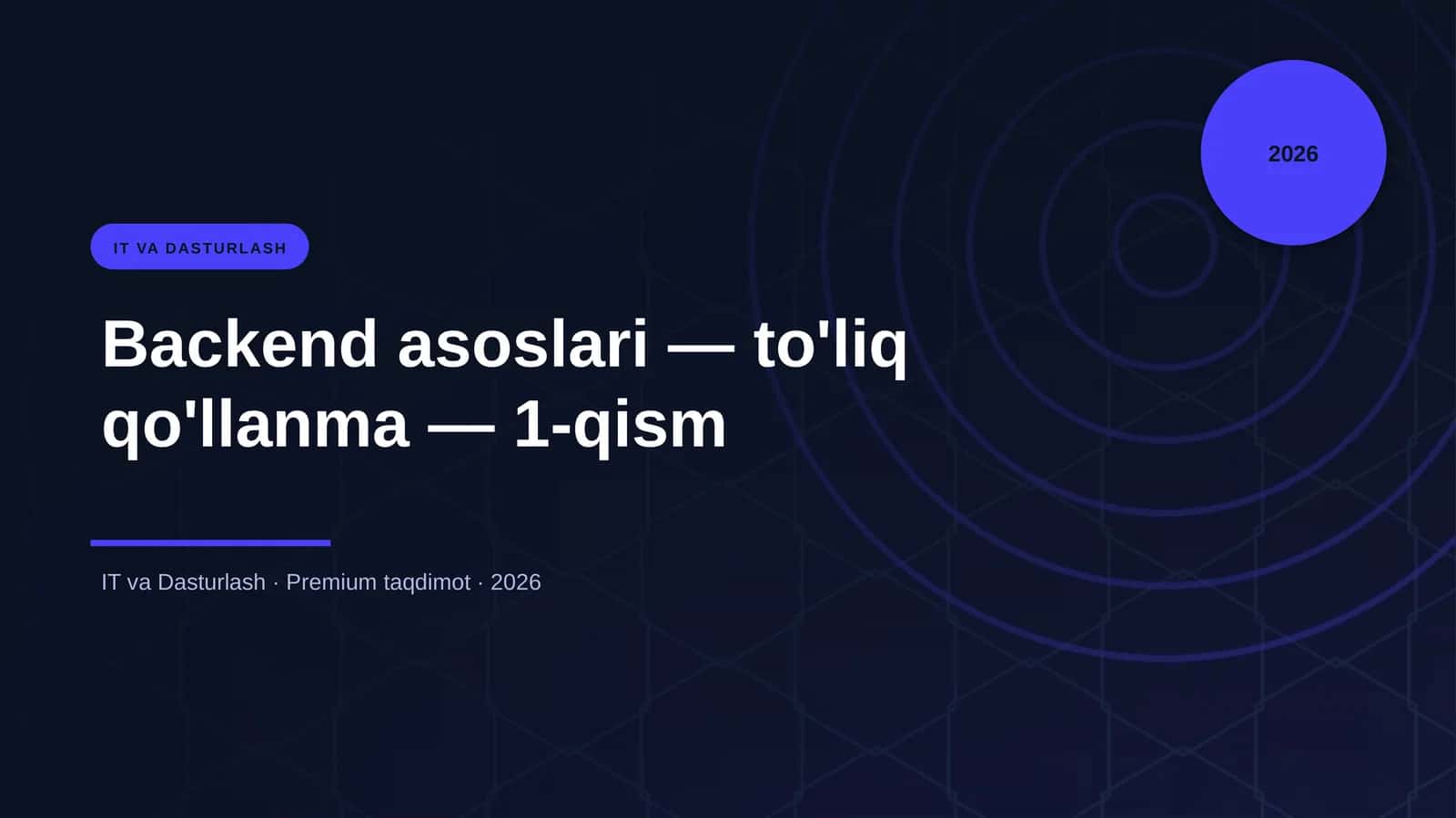 2026

IT VA DASTURLASH

Backend asoslari — to'liq qo'llanma — 1-qism

IT va Dasturlash · Premium taqdimot · 2026